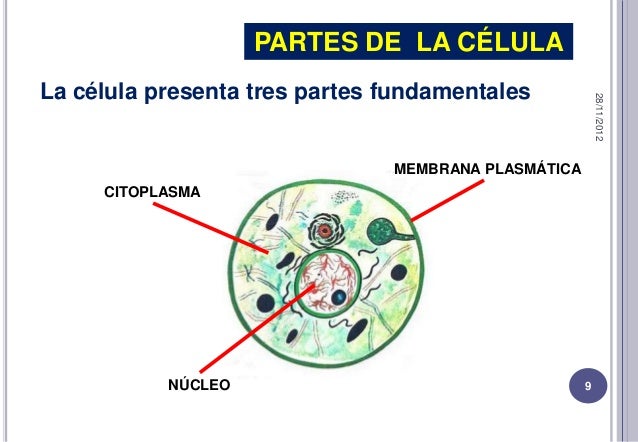 PARTES DE LA CÉLULA

La célula presenta tres partes fundamentales

28/11/2012

MEMBRANA PLASMÁTICA

CITOPLASMA

NÚCLEO

9